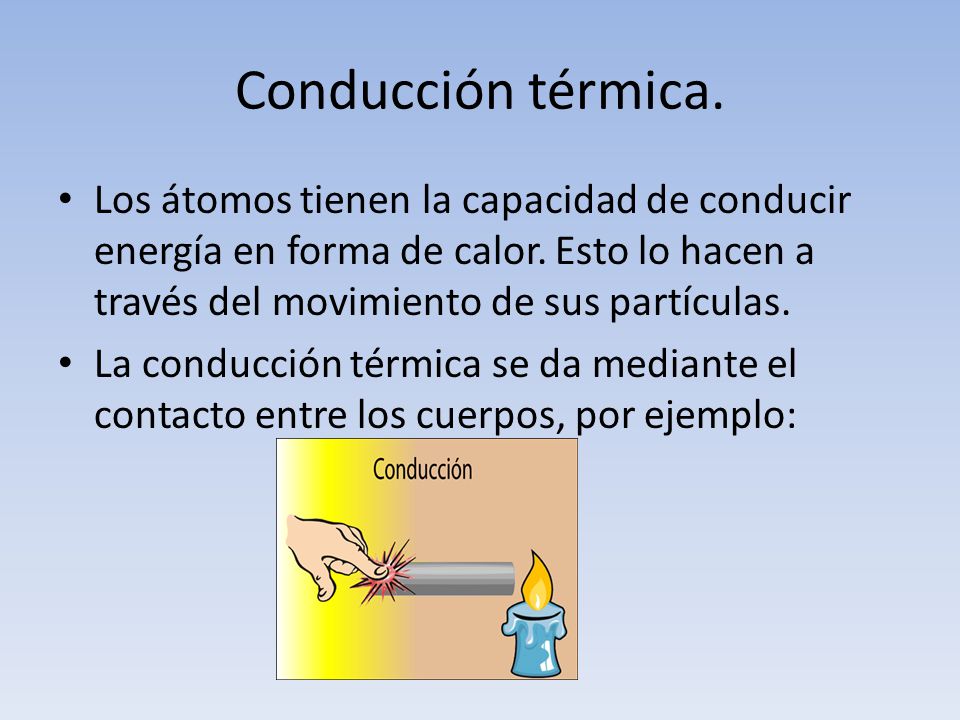 Conducción térmica.

• Los átomos tienen la capacidad de conducir energía en forma de calor. Esto lo hacen a través del movimiento de sus partículas.

• La conducción térmica se da mediante el contacto entre los cuerpos, por ejemplo:

Conducción